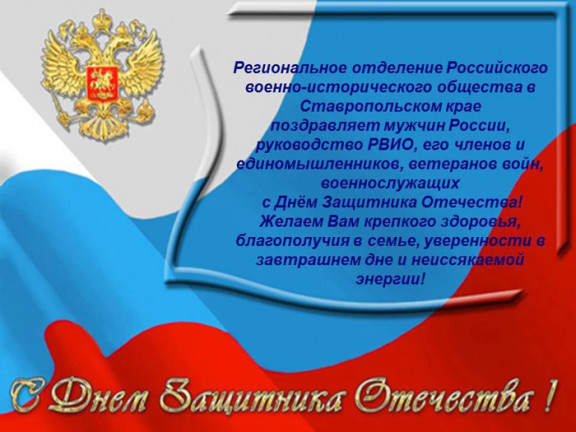 Региональное отделение Российского военно-исторического общества в Ставропольском крае поздравляет мужчин России, руководство РВИО, его членов и единомышленников, ветеранов войн, военнослужащих с Днём Защитника Отечества! Желаем Вам крепкого здоровья, благополучия в семье, уверенности в завтрашнем дне и неиссякаемой энергии!

С Днем Защитника Отечества !